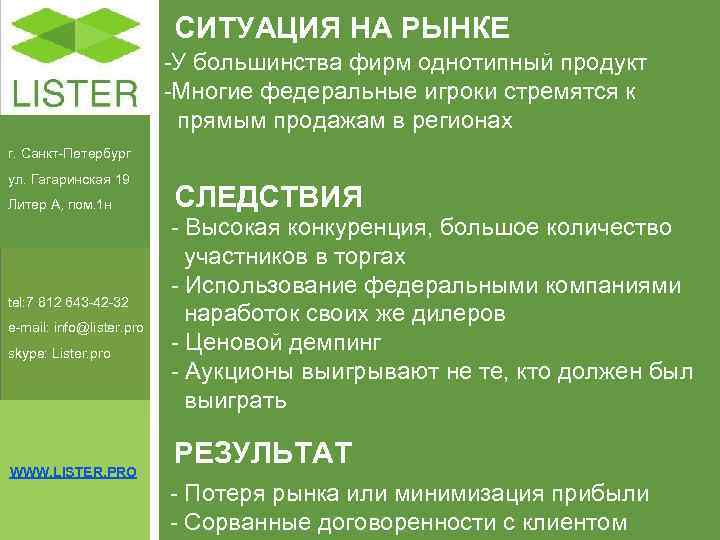 LISTER

г. Санкт-Петербург
ул. Гагаринская 19
Литер А, пом.1н

tel:7 812 643-42-32
e-mail: info@lister.pro
skype: Lister.pro

WWW.LISTER.PRO

СИТУАЦИЯ НА РЫНКЕ
-У большинства фирм однотипный продукт
-Многие федеральные игроки стремятся к прямым продажам в регионах

СЛЕДСТВИЯ
- Высокая конкуренция, большое количество участников в торгах
- Использование федеральными компаниями наработок своих же дилеров
- Ценовой демпинг
- Аукционы выигрывают не те, кто должен был выиграть

РЕЗУЛЬТАТ
- Потеря рынка или минимизация прибыли
- Сорванные договоренности с клиентом